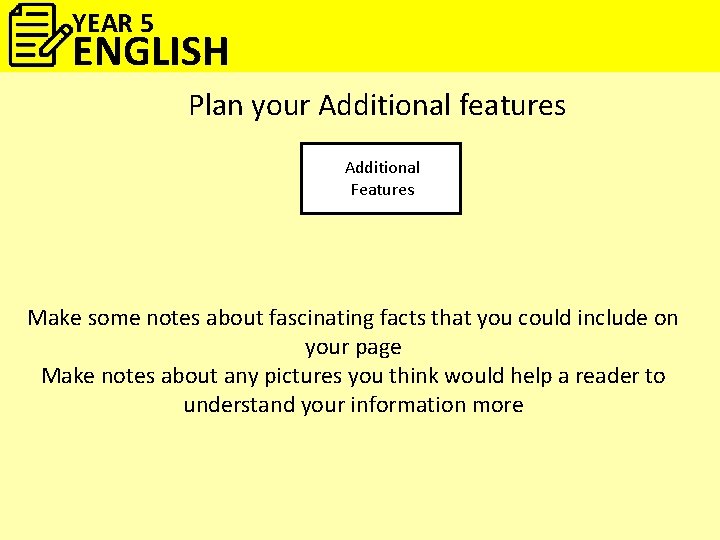 YEAR 5
ENGLISH

Plan your Additional features

Additional Features

Make some notes about fascinating facts that you could include on your page
Make notes about any pictures you think would help a reader to understand your information more